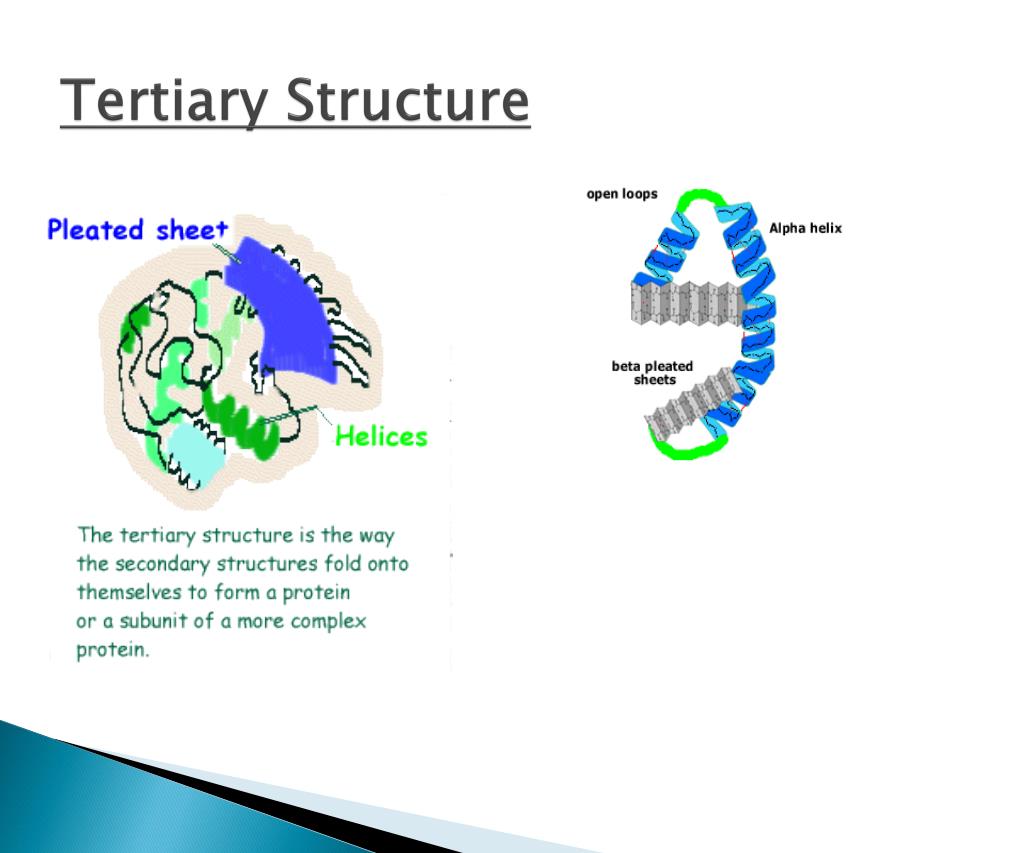 Tertiary Structure

Pleated sheet

Helices

The tertiary structure is the way the secondary structures fold onto themselves to form a protein or a subunit of a more complex protein.

open loops

Alpha helix

beta pleated sheets